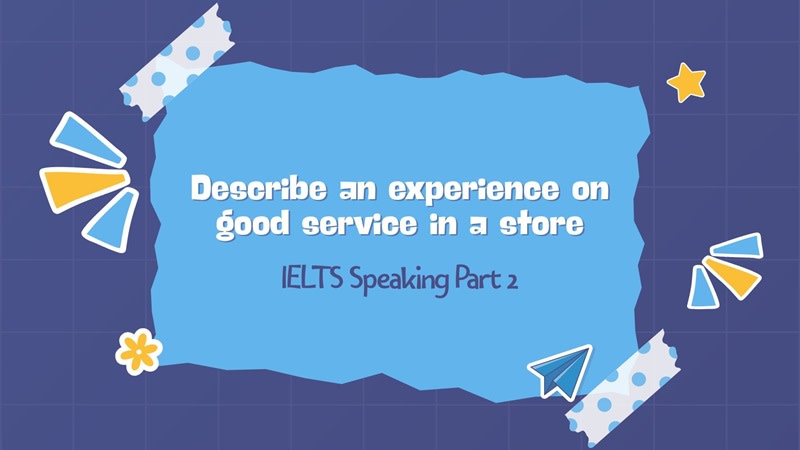 Describe an experience on good service in a store

IELTS Speaking Part 2